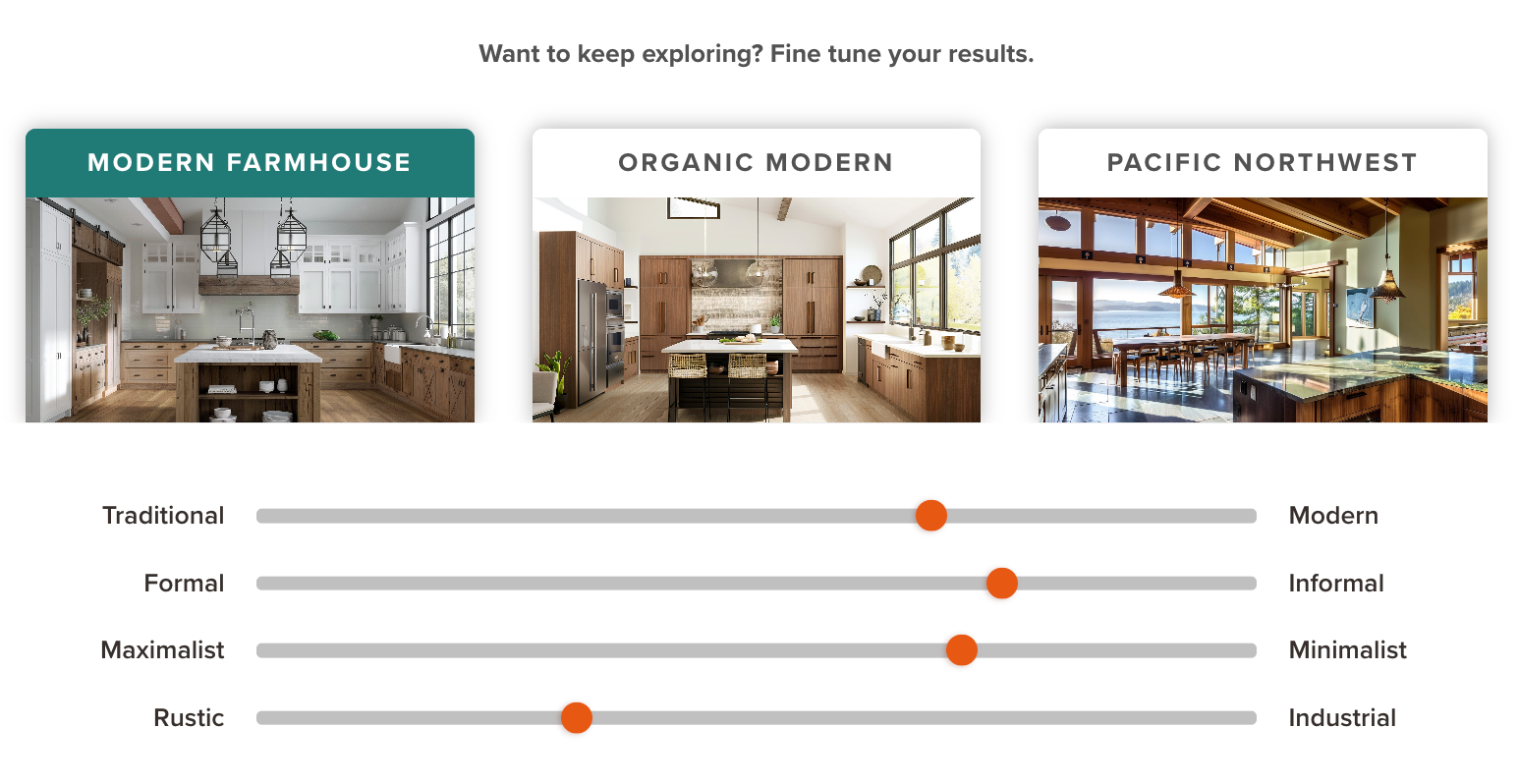 Want to keep exploring? Fine tune your results.

MODERN FARMHOUSE

ORGANIC MODERN

PACIFIC NORTHWEST

Traditional Modern

Formal Informal

Maximalist Minimalist

Rustic Industrial